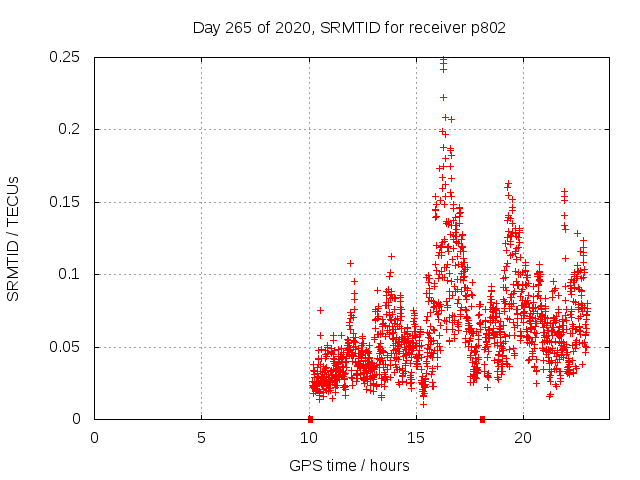 Day 265 of 2020, SRMTID for receiver p802

SRMTID / TECUs

0.25
0.2
0.15
0.1
0.05
0

0
5
10
15
20

GPS time / hours